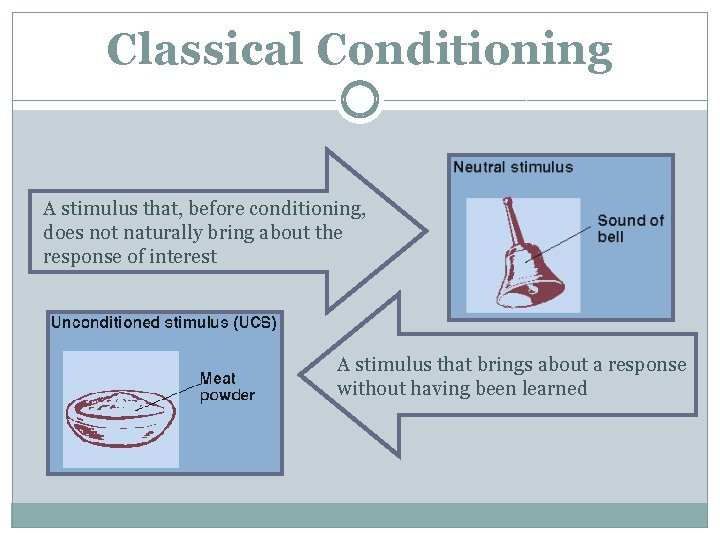 Classical Conditioning

A stimulus that, before conditioning, does not naturally bring about the response of interest

Neutral stimulus

Sound of bell

Unconditioned stimulus (UCS)

Meat powder

A stimulus that brings about a response without having been learned